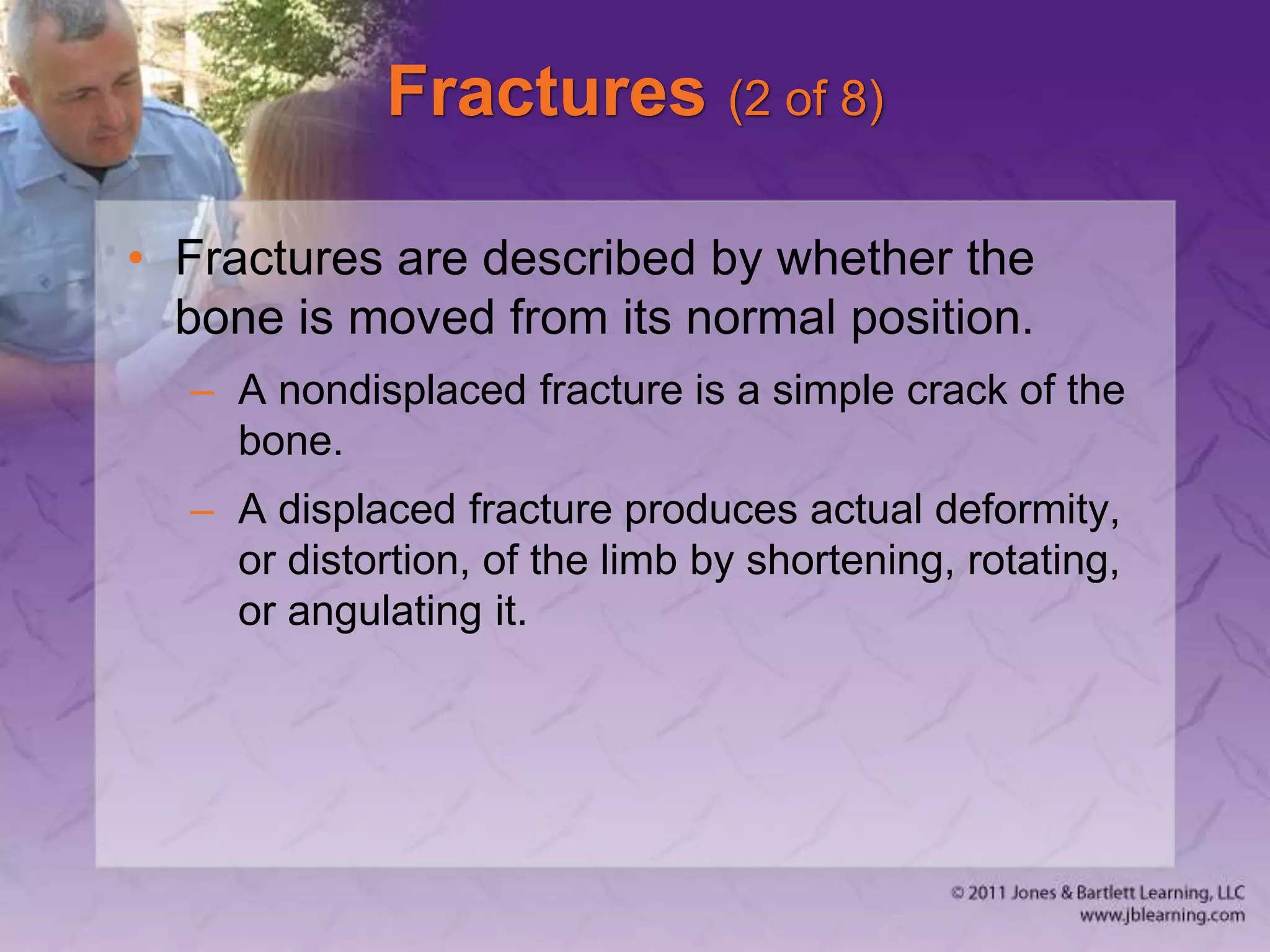 Fractures (2 of 8)

• Fractures are described by whether the bone is moved from its normal position.

– A nondisplaced fracture is a simple crack of the bone.

– A displaced fracture produces actual deformity, or distortion, of the limb by shortening, rotating, or angulating it.

© 2011 Jones & Bartlett Learning, LLC
www.jblearning.com